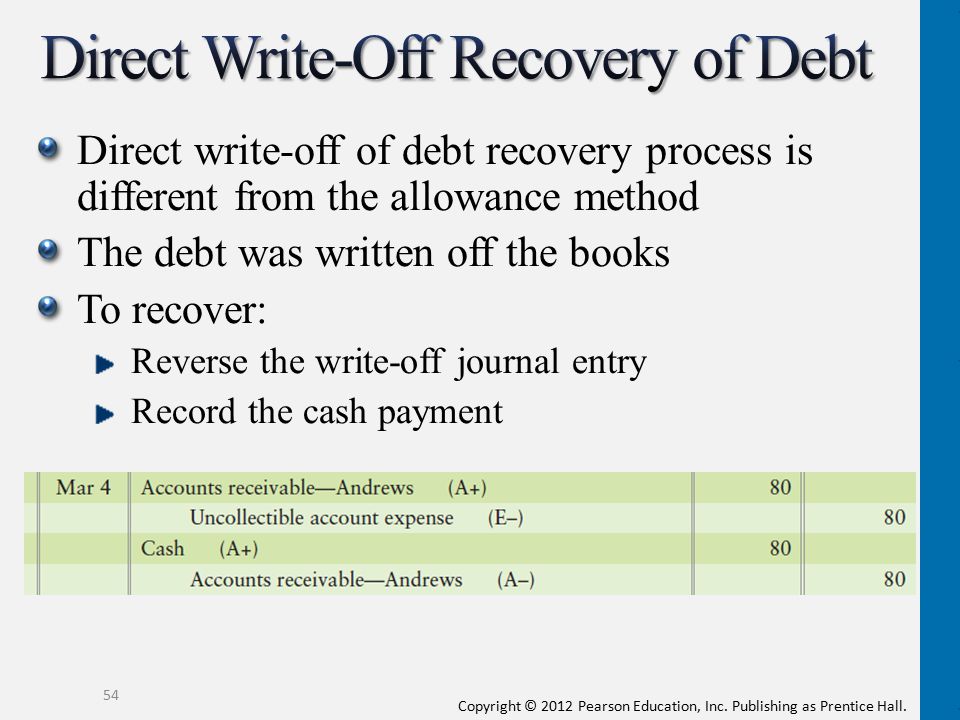 Direct Write-Off Recovery of Debt

Direct write-off of debt recovery process is different from the allowance method

The debt was written off the books

To recover:

Reverse the write-off journal entry

Record the cash payment

| Mar 4 | Accounts receivable—Andrews (A+) | 80 | |
|---|---|---|---|
| | Uncollectible account expense (E–) | | 80 |
| | Cash (A+) | 80 | |
| | Accounts receivable—Andrews (A–) | | 80 |

54

Copyright © 2012 Pearson Education, Inc. Publishing as Prentice Hall.